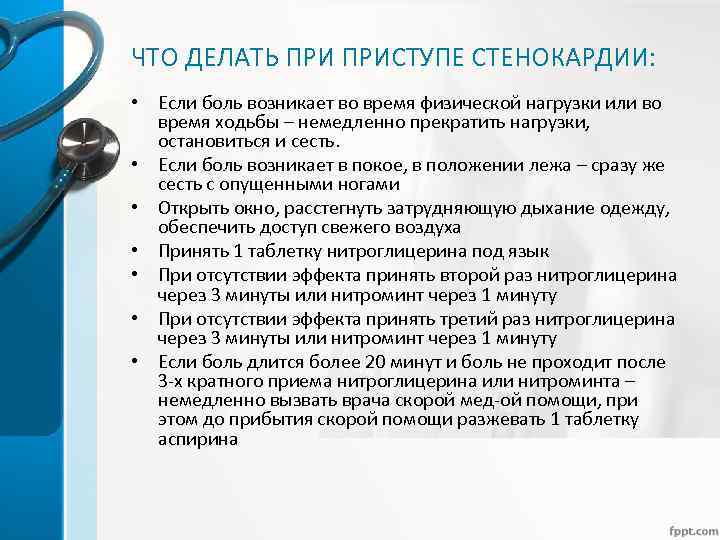 ЧТО ДЕЛАТЬ ПРИ ПРИСТУПЕ СТЕНОКАРДИИ:

• Если боль возникает во время физической нагрузки или во время ходьбы – немедленно прекратить нагрузки, остановиться и сесть.
• Если боль возникает в покое, в положении лежа – сразу же сесть с опущенными ногами
• Открыть окно, расстегнуть затрудняющую дыхание одежду, обеспечить доступ свежего воздуха
• Принять 1 таблетку нитроглицерина под язык
• При отсутствии эффекта принять второй раз нитроглицерина через 3 минуты или нитроминт через 1 минуту
• При отсутствии эффекта принять третий раз нитроглицерина через 3 минуты или нитроминт через 1 минуту
• Если боль длится более 20 минут и боль не проходит после 3-х кратного приема нитроглицерина или нитроминта – немедленно вызвать врача скорой мед-ой помощи, при этом до прибытия скорой помощи разжевать 1 таблетку аспирина

fppt.com